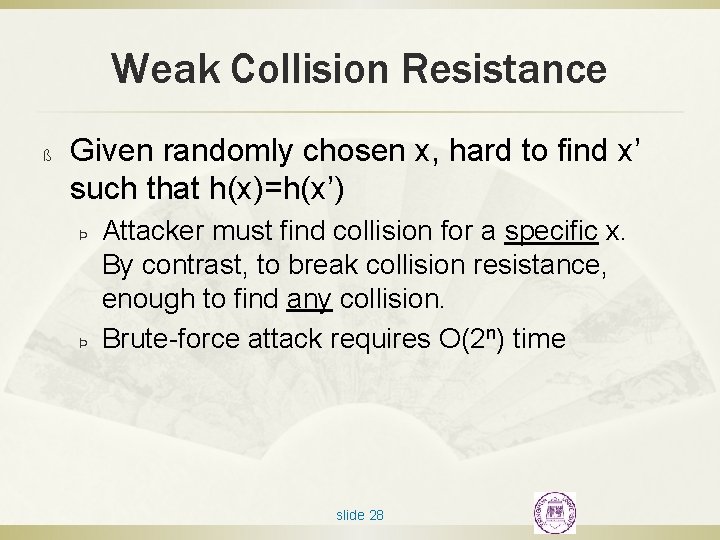 Weak Collision Resistance

ß Given randomly chosen x, hard to find x' such that h(x)=h(x')

Þ Attacker must find collision for a specific x. By contrast, to break collision resistance, enough to find any collision.

Þ Brute-force attack requires $O(2^n)$ time

slide 28